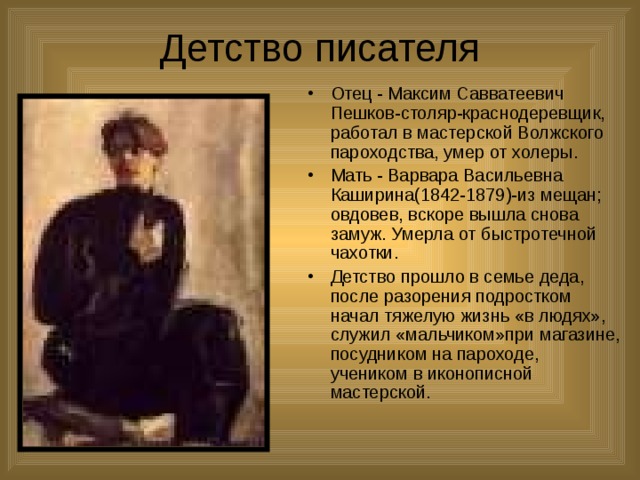 Детство писателя

• Отец - Максим Савватеевич Пешков-столяр-краснодеревщик, работал в мастерской Волжского пароходства, умер от холеры.

• Мать - Варвара Васильевна Каширина(1842-1879)-из мещан; овдовев, вскоре вышла снова замуж. Умерла от быстротечной чахотки.

• Детство прошло в семье деда, после разорения подростком начал тяжелую жизнь «в людях», служил «мальчиком»при магазине, посудником на пароходе, учеником в иконописной мастерской.